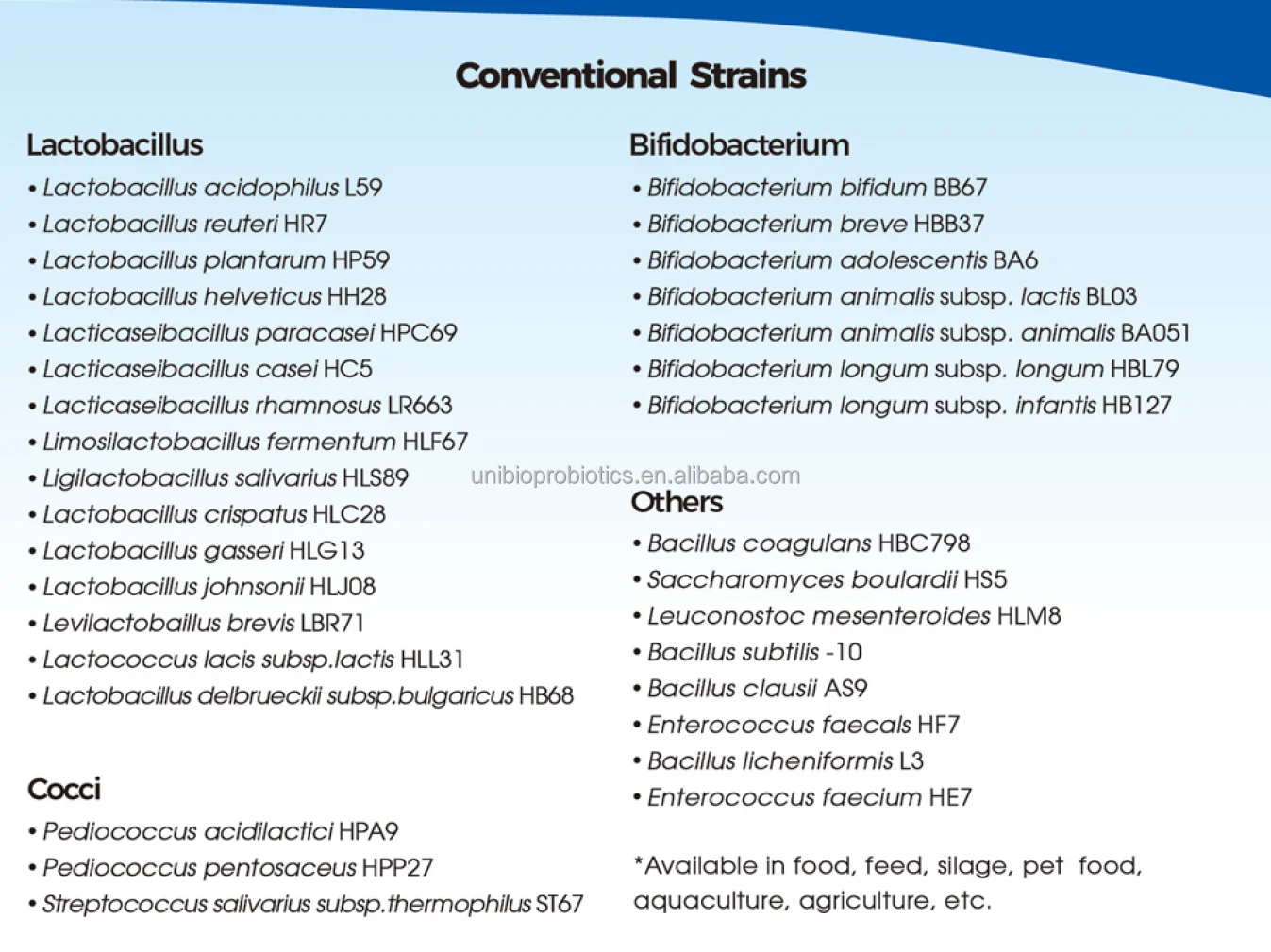 Conventional Strains

Lactobacillus

• Lactobacillus acidophilus L59
• Lactobacillus reuteri HR7
• Lactobacillus plantarum HP59
• Lactobacillus helveticus HH28
• Lacticaseibacillus paracasei HPC69
• Lacticaseibacillus casei HC5
• Lacticaseibacillus rhamnosus LR663
• Limosilactobacillus fermentum HLF67
• Ligilactobacillus salivarius HLS89
• Lactobacillus crispatus HLC28
• Lactobacillus gasseri HLG13
• Lactobacillus johnsonii HLJ08
• Levilactobaillus brevis LBR71
• Lactococcus lacis subsp.lactis HLL31
• Lactobacillus delbrueckii subsp.bulgaricus HB68

Cocci

• Pediococcus acidilactici HPA9
• Pediococcus pentosaceus HPP27
• Streptococcus salivarius subsp.thermophilus ST67

Bifidobacterium

• Bifidobacterium bifidum BB67
• Bifidobacterium breve HBB37
• Bifidobacterium adolescentis BA6
• Bifidobacterium animalis subsp. lactis BL03
• Bifidobacterium animalis subsp. animalis BA051
• Bifidobacterium longum subsp. longum HBL79
• Bifidobacterium longum subsp. infantis HB127

unibioprobiotics.en.alibaba.com

Others

• Bacillus coagulans HBC798
• Saccharomyces boulardii HS5
• Leuconostoc mesenteroides HLM8
• Bacillus subtilis -10
• Bacillus clausii AS9
• Enterococcus faecals HF7
• Bacillus licheniformis L3
• Enterococcus faecium HE7

*Available in food, feed, silage, pet food, aquaculture, agriculture, etc.